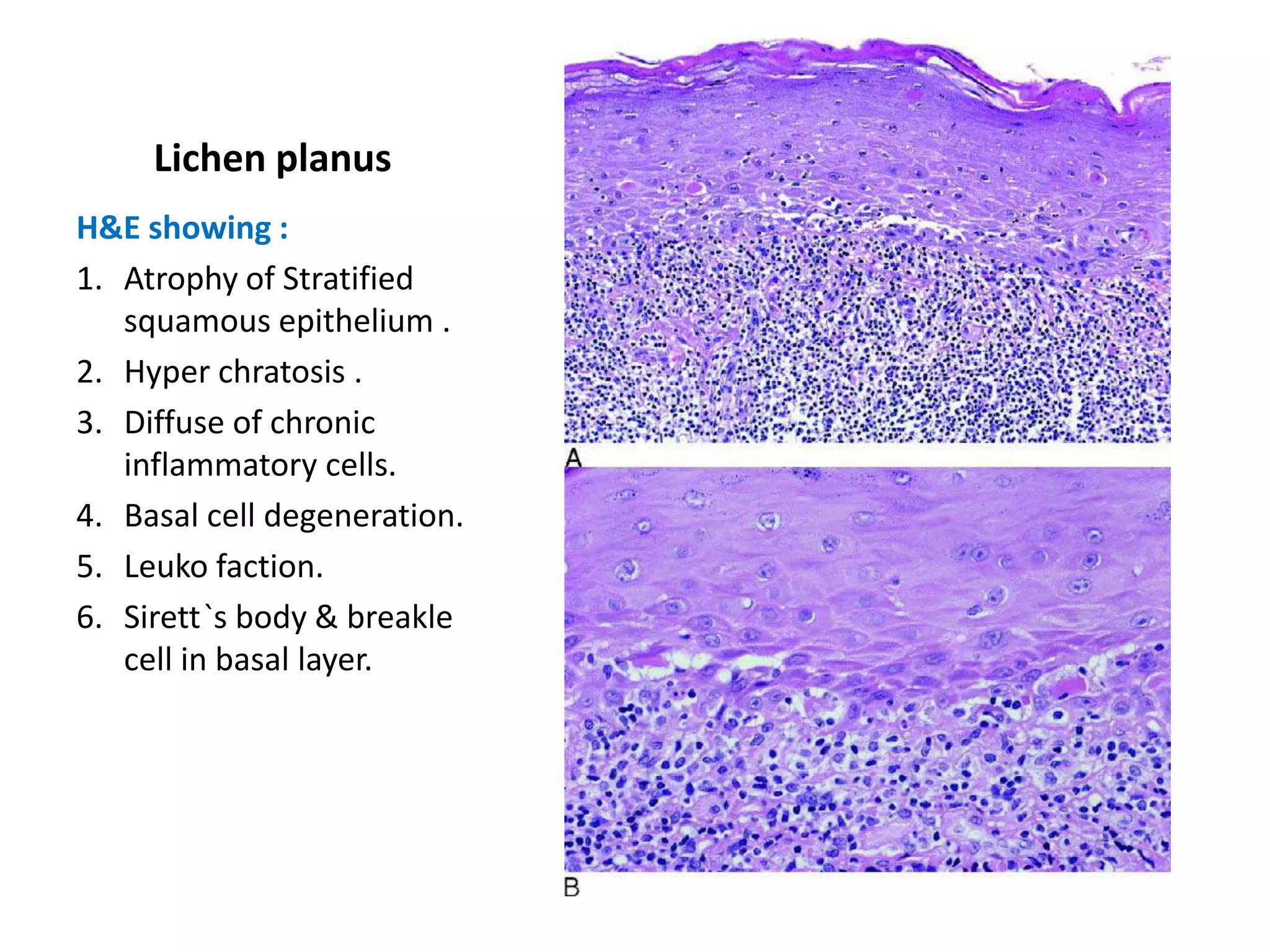 Lichen planus

H&E showing :

1. Atrophy of Stratified squamous epithelium .
2. Hyper chratosis .
3. Diffuse of chronic inflammatory cells.
4. Basal cell degeneration.
5. Leuko faction.
6. Sirett`s body & breakle cell in basal layer.

A

B